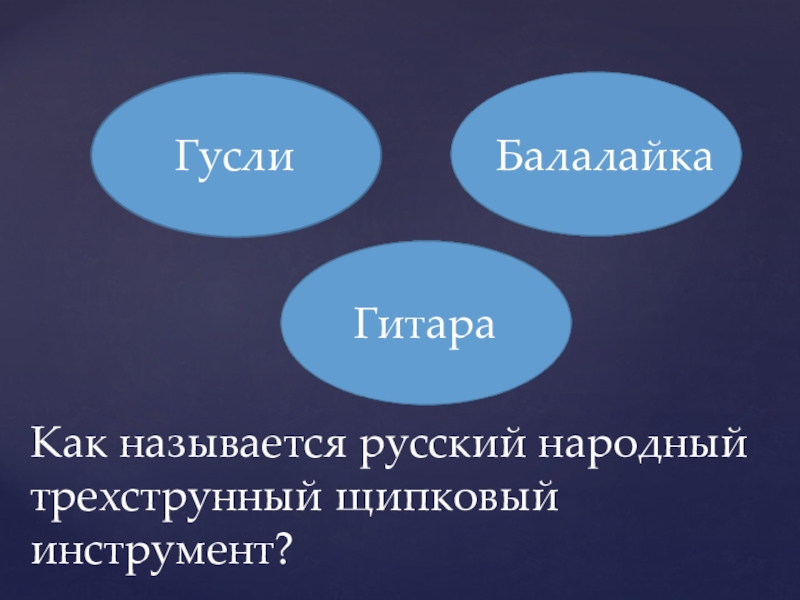 Гусли

Балалайка

Гитара

Как называется русский народный трехструнный щипковый инструмент?